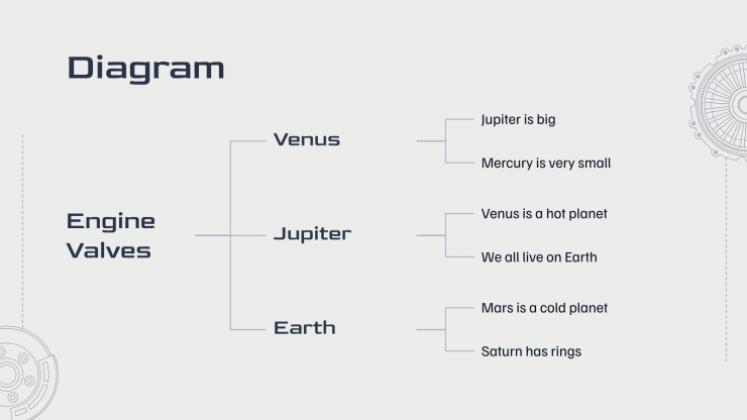 Diagram

Engine Valves

Venus

Jupiter is big

Mercury is very small

Jupiter

Venus is a hot planet

We all live on Earth

Earth

Mars is a cold planet

Saturn has rings